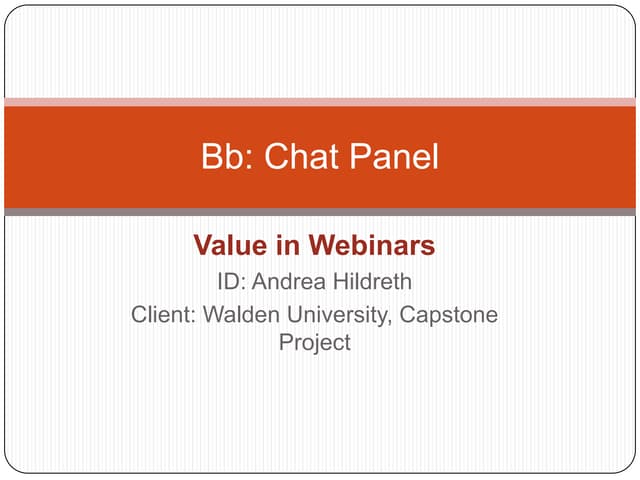 Bb: Chat Panel

Value in Webinars

ID: Andrea Hildreth

Client: Walden University, Capstone Project